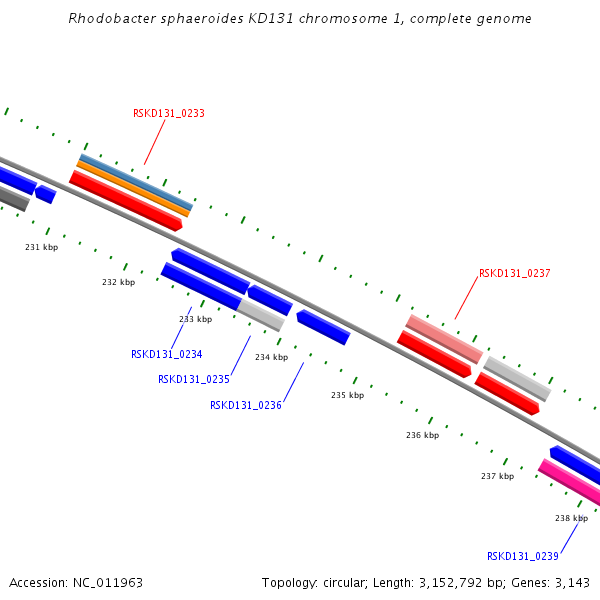 Rhodobacter sphaeroides KD131 chromosome 1, complete genome

RSKD131_0233

231 kbp

232 kbp

RSKD131_0237

233 kbp

RSKD131_0234

234 kbp

RSKD131_0235

RSKD131_0236

235 kbp

236 kbp

237 kbp

238 kbp

RSKD131_0239

Accession: NC_011963

Topology: circular; Length: 3,152,792 bp; Genes: 3,143